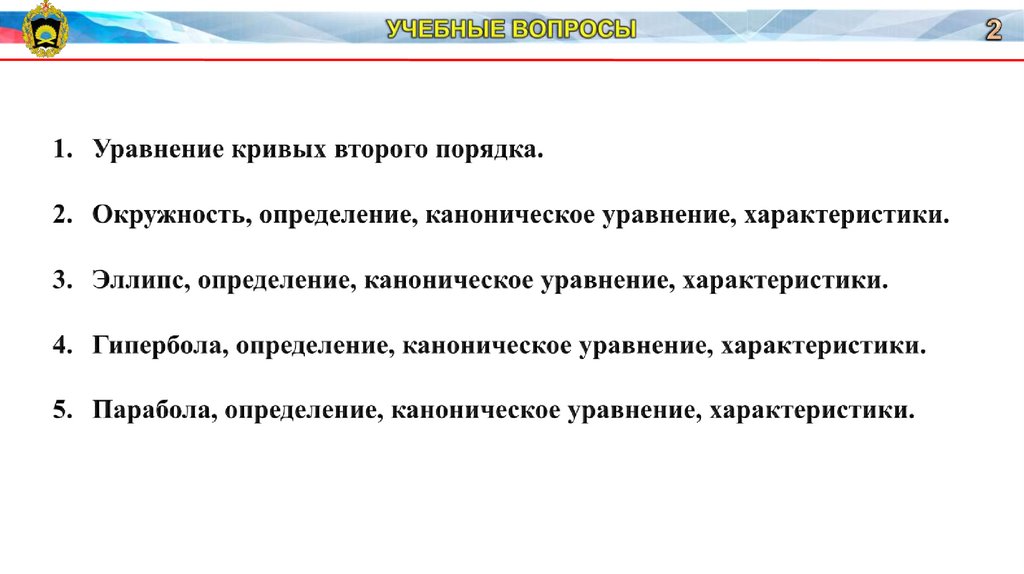 УЧЕБНЫЕ ВОПРОСЫ

2

1. Уравнение кривых второго порядка.

2. Окружность, определение, каноническое уравнение, характеристики.

3. Эллипс, определение, каноническое уравнение, характеристики.

4. Гипербола, определение, каноническое уравнение, характеристики.

5. Парабола, определение, каноническое уравнение, характеристики.